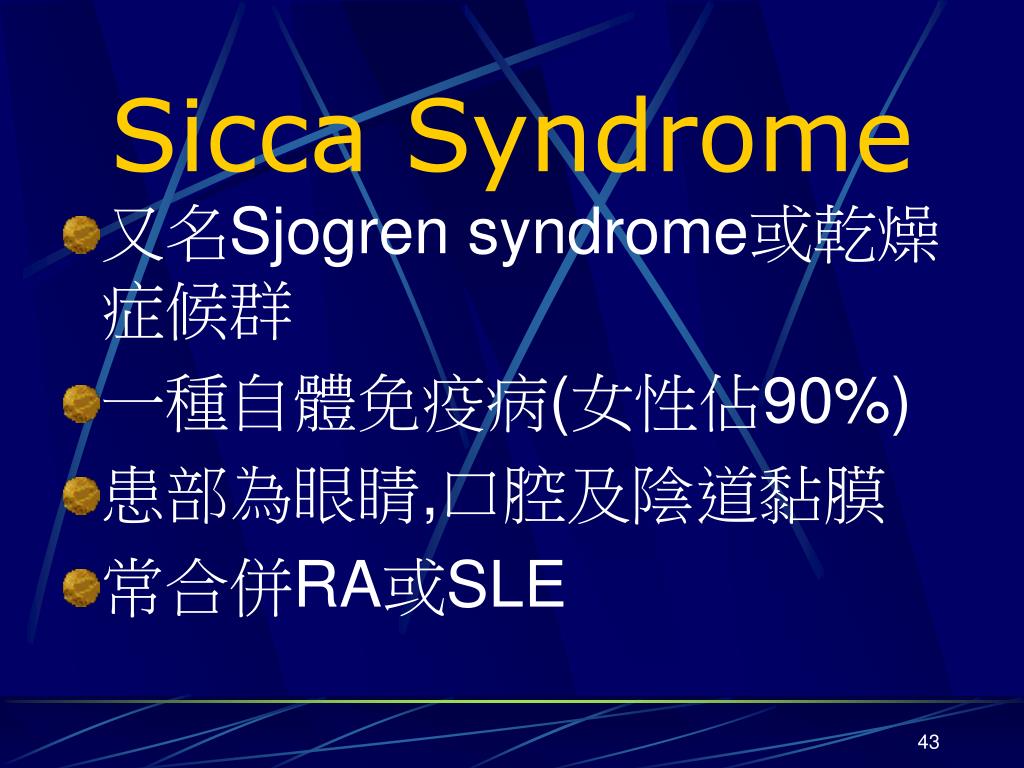 Sicca Syndrome

又名Sjogren syndrome或乾燥症候群

一種自體免疫病(女性佔90%)

患部為眼睛,口腔及陰道黏膜

常合併RA或SLE

43